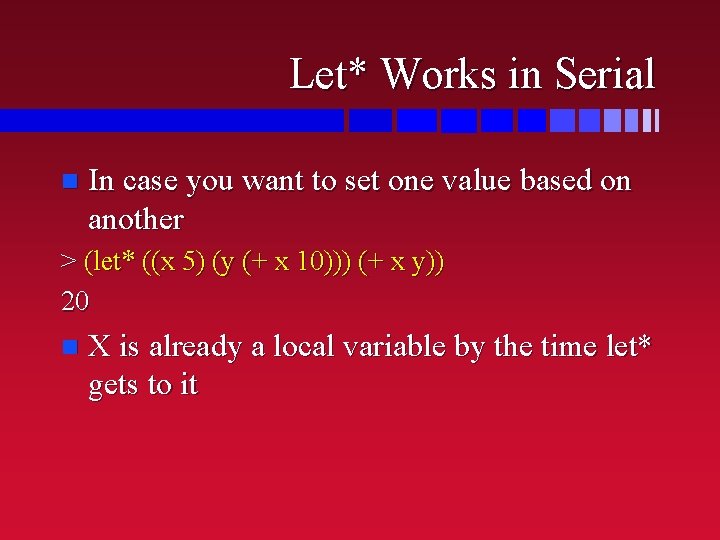 Let* Works in Serial

In case you want to set one value based on another

> (let* ((x 5) (y (+ x 10))) (+ x y))

20

X is already a local variable by the time let* gets to it